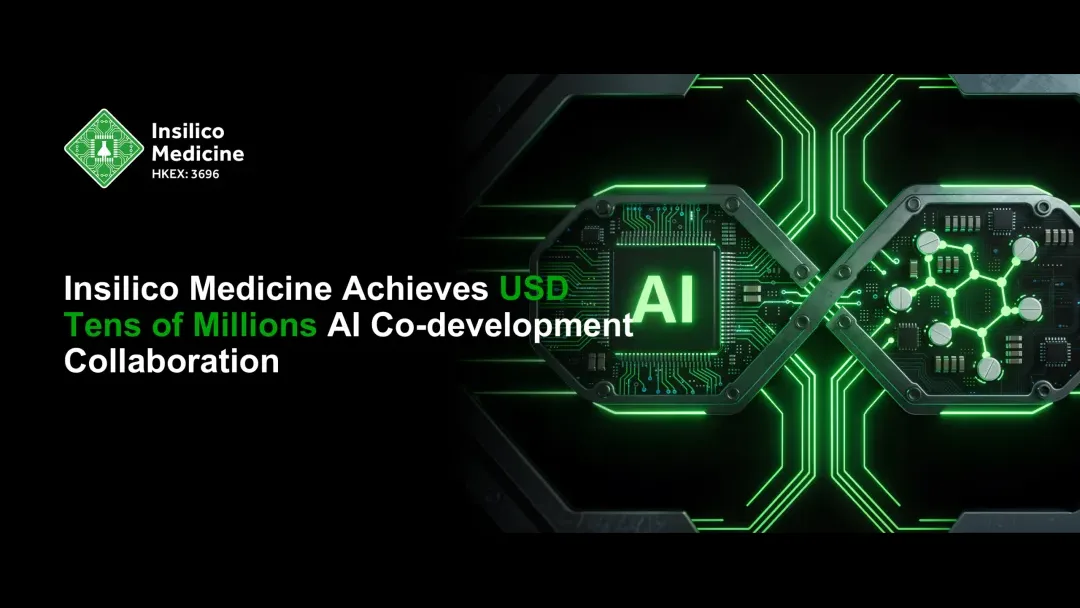 Insilico Medicine
HKEX: 3696

Insilico Medicine Achieves USD Tens of Millions AI Co-development Collaboration

AI